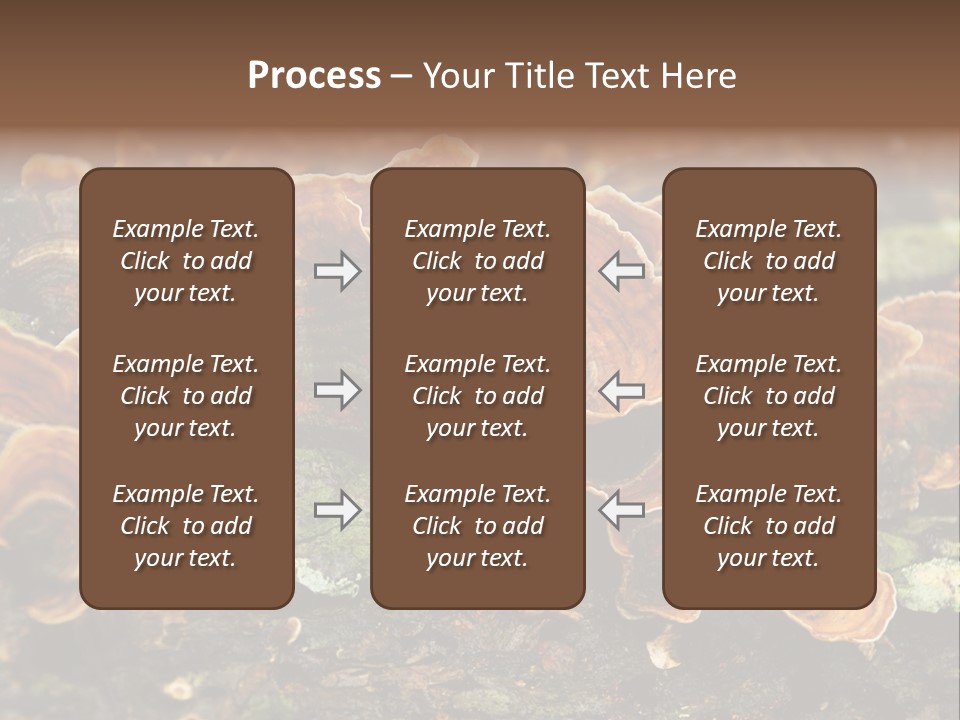 Process – Your Title Text Here

Example Text. Click to add your text.

Example Text. Click to add your text.

Example Text. Click to add your text.

Example Text. Click to add your text.

Example Text. Click to add your text.

Example Text. Click to add your text.

Example Text. Click to add your text.

Example Text. Click to add your text.

Example Text. Click to add your text.